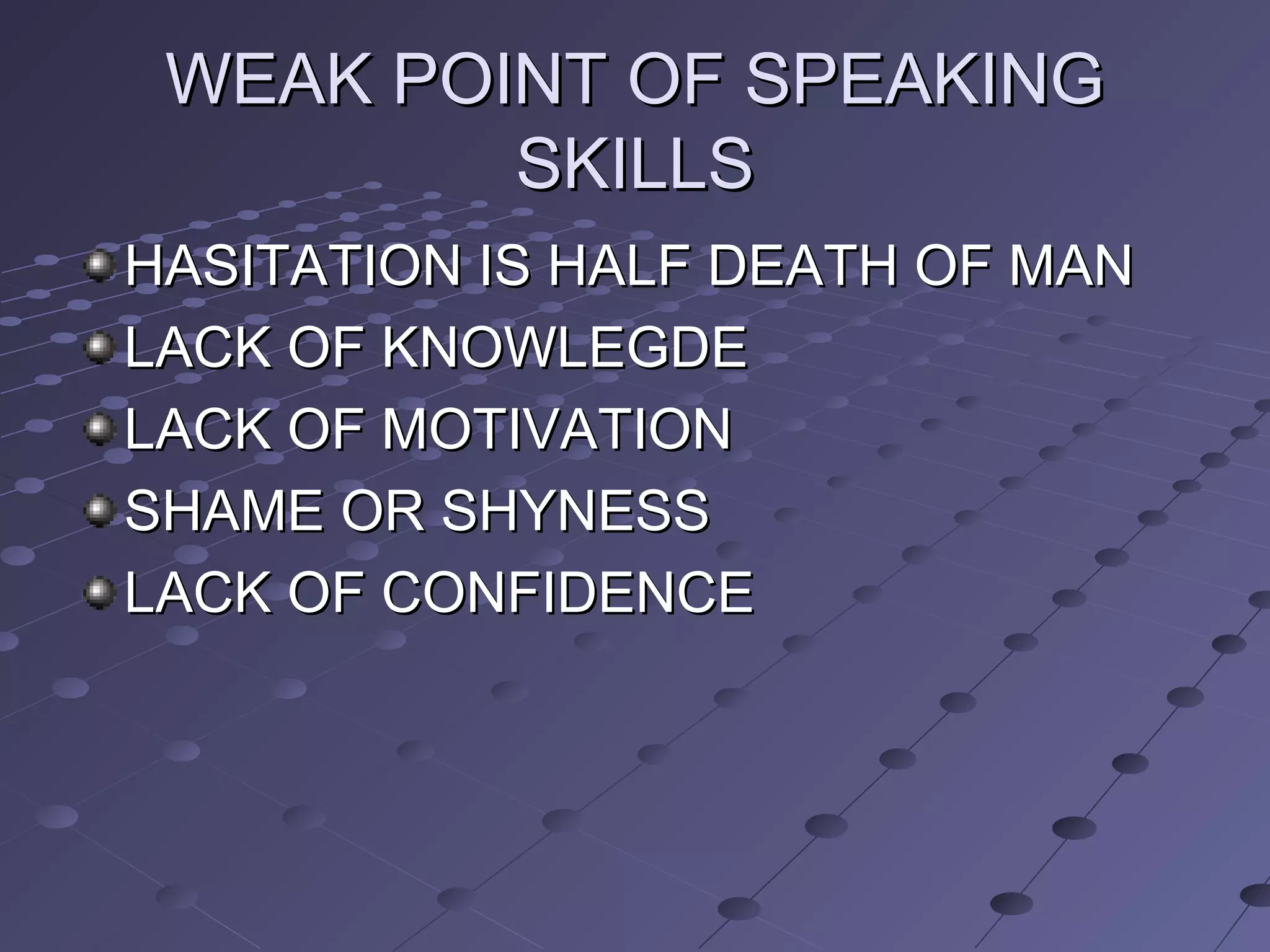 WEAK POINT OF SPEAKING SKILLS

HASITATION IS HALF DEATH OF MAN
LACK OF KNOWLEGDE
LACK OF MOTIVATION
SHAME OR SHYNESS
LACK OF CONFIDENCE